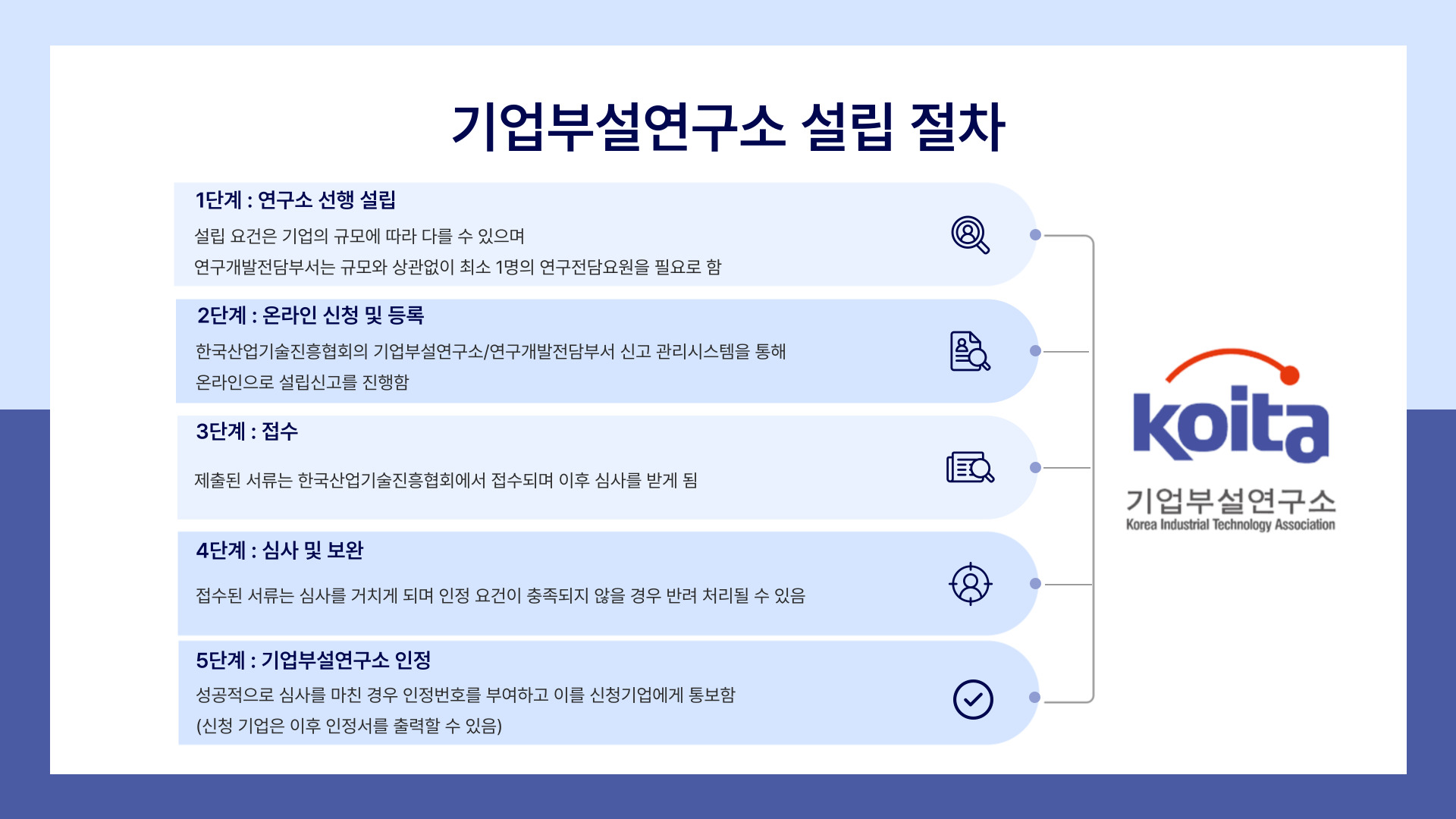 기업부설연구소 설립 절차

1단계 : 연구소 선행 설립

설립 요건은 기업의 규모에 따라 다를 수 있으며
연구개발전담부서는 규모와 상관없이 최소 1명의 연구전담요원을 필요로 함

2단계 : 온라인 신청 및 등록

한국산업기술진흥협회의 기업부설연구소/연구개발전담부서 신고 관리시스템을 통해
온라인으로 설립신고를 진행함

3단계 : 접수

제출된 서류는 한국산업기술진흥협회에서 접수되며 이후 심사를 받게 됨

4단계 : 심사 및 보완

접수된 서류는 심사를 거치게 되며 인정 요건이 충족되지 않을 경우 반려 처리될 수 있음

5단계 : 기업부설연구소 인정

성공적으로 심사를 마친 경우 인정번호를 부여하고 이를 신청기업에게 통보함
(신청 기업은 이후 인정서를 출력할 수 있음)

koita
기업부설연구소
Korea Industrial Technology Association